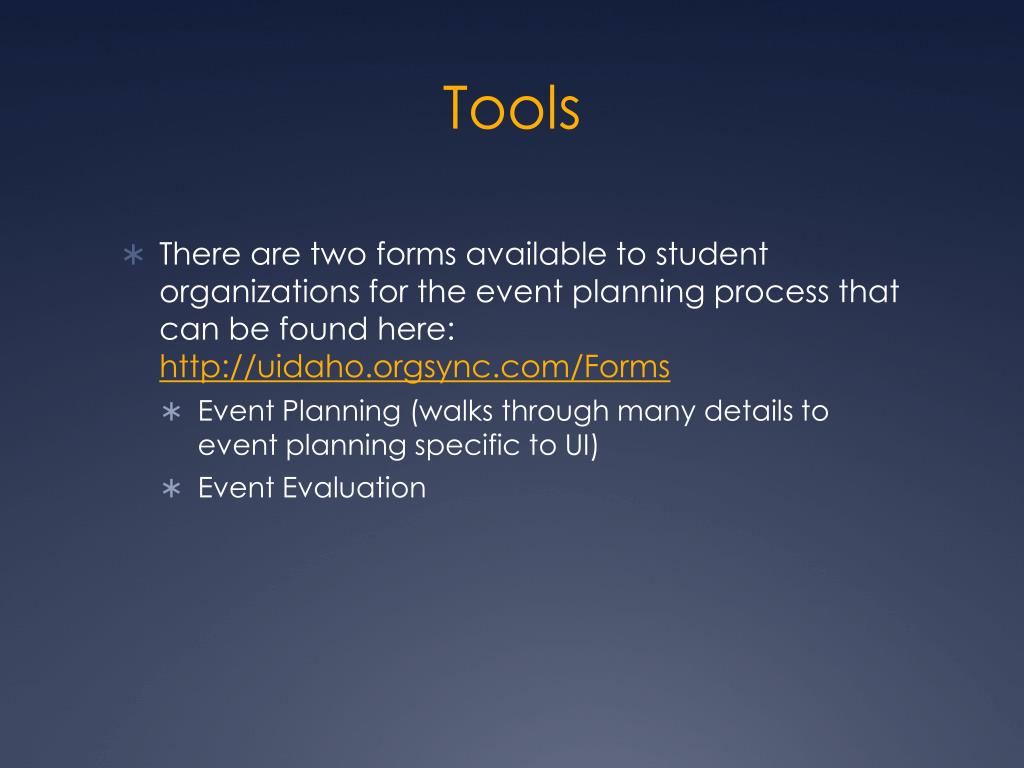 Tools

∗ There are two forms available to student organizations for the event planning process that can be found here: http://uidaho.orgsync.com/Forms

∗ Event Planning (walks through many details to event planning specific to UI)

∗ Event Evaluation